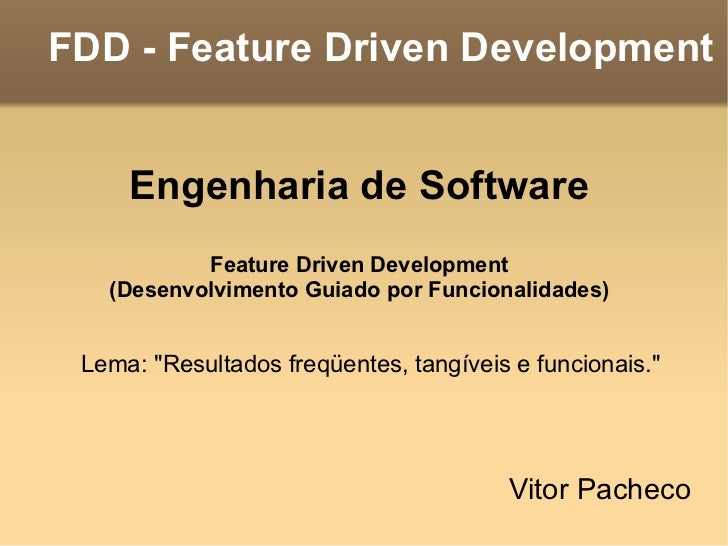 FDD - Feature Driven Development

Engenharia de Software

Feature Driven Development
(Desenvolvimento Guiado por Funcionalidades)

Lema: "Resultados freqüentes, tangíveis e funcionais."

Vitor Pacheco